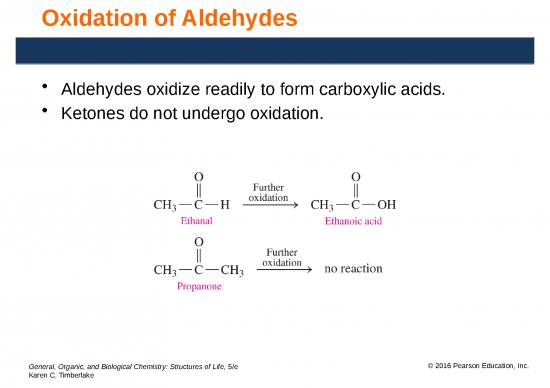 Oxidation of Aldehydes

• Aldehydes oxidize readily to form carboxylic acids.
• Ketones do not undergo oxidation.

$CH_3-\overset{\overset{O}{\|}}{C}-H \xrightarrow{\text{Further oxidation}} CH_3-\overset{\overset{O}{\|}}{C}-OH$

Ethanal  Ethanoic acid

$CH_3-\overset{\overset{O}{\|}}{C}-CH_3 \xrightarrow{\text{Further oxidation}}$ no reaction

Propanone

General, Organic, and Biological Chemistry: Structures of Life, 5/e
Karen C. Timberlake

© 2016 Pearson Education, Inc.